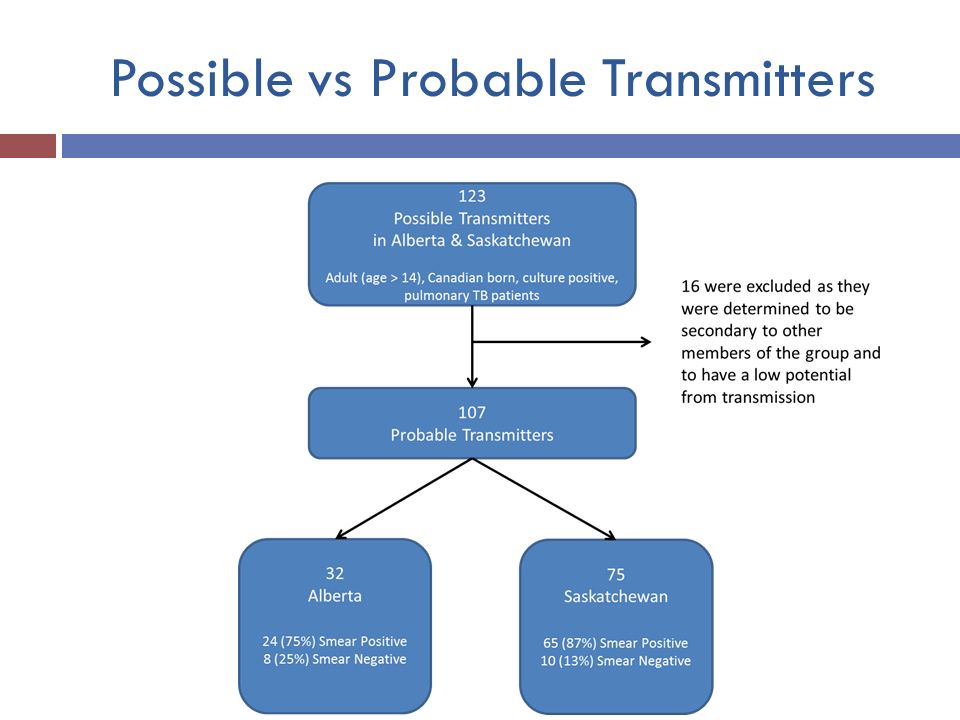 Possible vs Probable Transmitters

123
Possible Transmitters
in Alberta & Saskatchewan

Adult (age > 14), Canadian born, culture positive, pulmonary TB patients

16 were excluded as they were determined to be secondary to other members of the group and to have a low potential from transmission

107
Probable Transmitters

32
Alberta

24 (75%) Smear Positive
8 (25%) Smear Negative

75
Saskatchewan

65 (87%) Smear Positive
10 (13%) Smear Negative